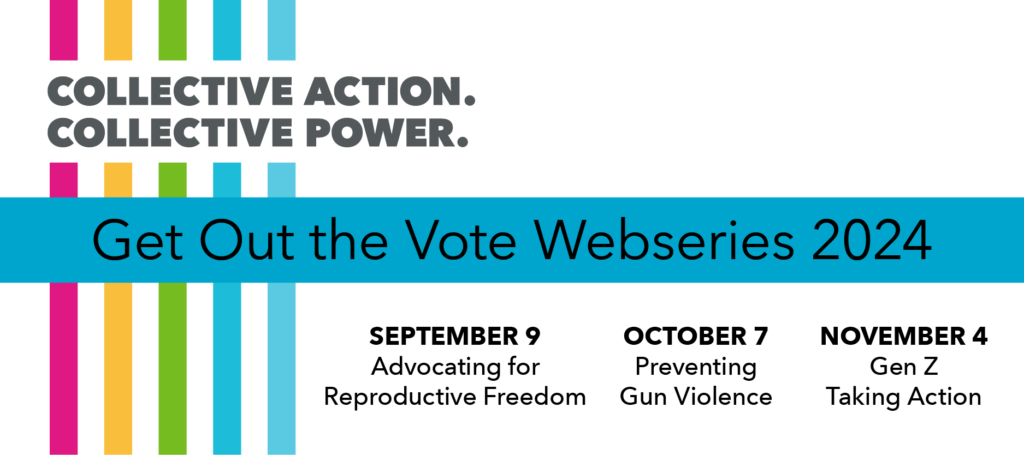 COLLECTIVE ACTION.
COLLECTIVE POWER.

Get Out the Vote Webseries 2024

SEPTEMBER 9
Advocating for Reproductive Freedom

OCTOBER 7
Preventing Gun Violence

NOVEMBER 4
Gen Z Taking Action